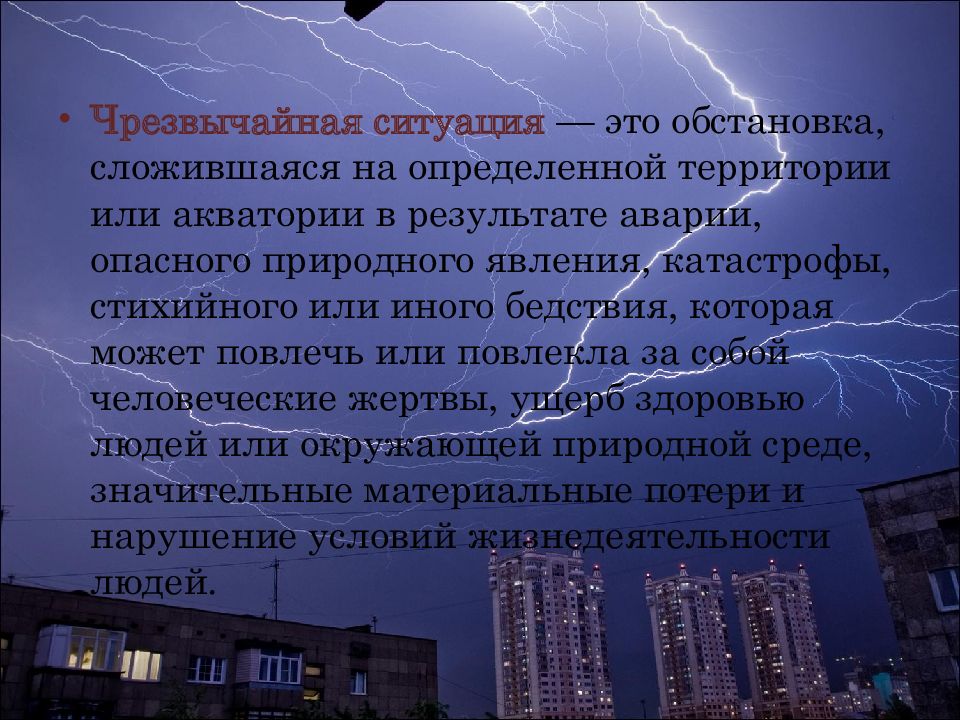 • Чрезвычайная ситуация — это обстановка, сложившаяся на определенной территории или акватории в результате аварии, опасного природного явления, катастрофы, стихийного или иного бедствия, которая может повлечь или повлекла за собой человеческие жертвы, ущерб здоровью людей или окружающей природной среде, значительные материальные потери и нарушение условий жизнедеятельности людей.